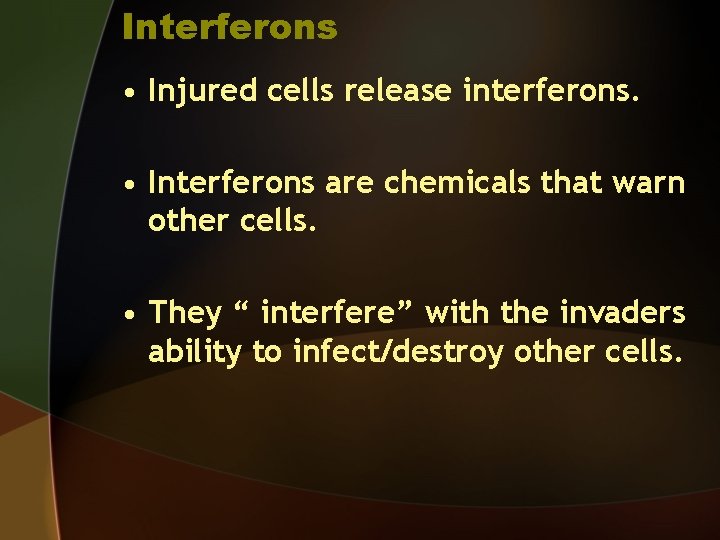 Interferons

• Injured cells release interferons.

• Interferons are chemicals that warn other cells.

• They “ interfere” with the invaders ability to infect/destroy other cells.